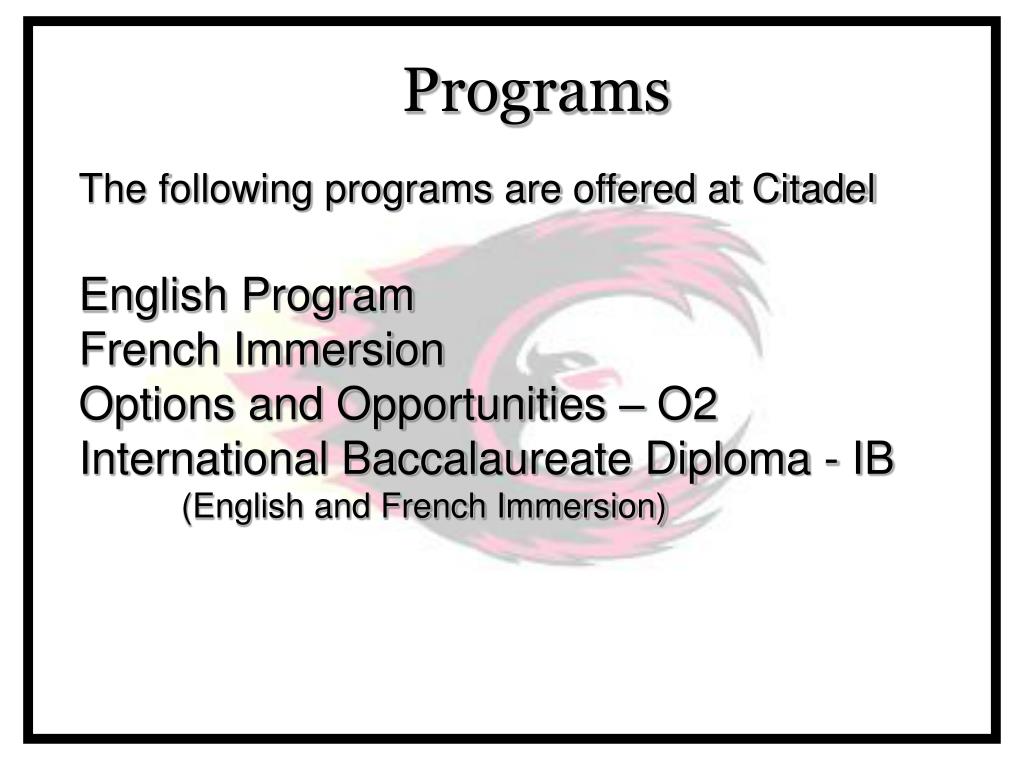 Programs

The following programs are offered at Citadel

English Program
French Immersion
Options and Opportunities – O2
International Baccalaureate Diploma - IB
(English and French Immersion)